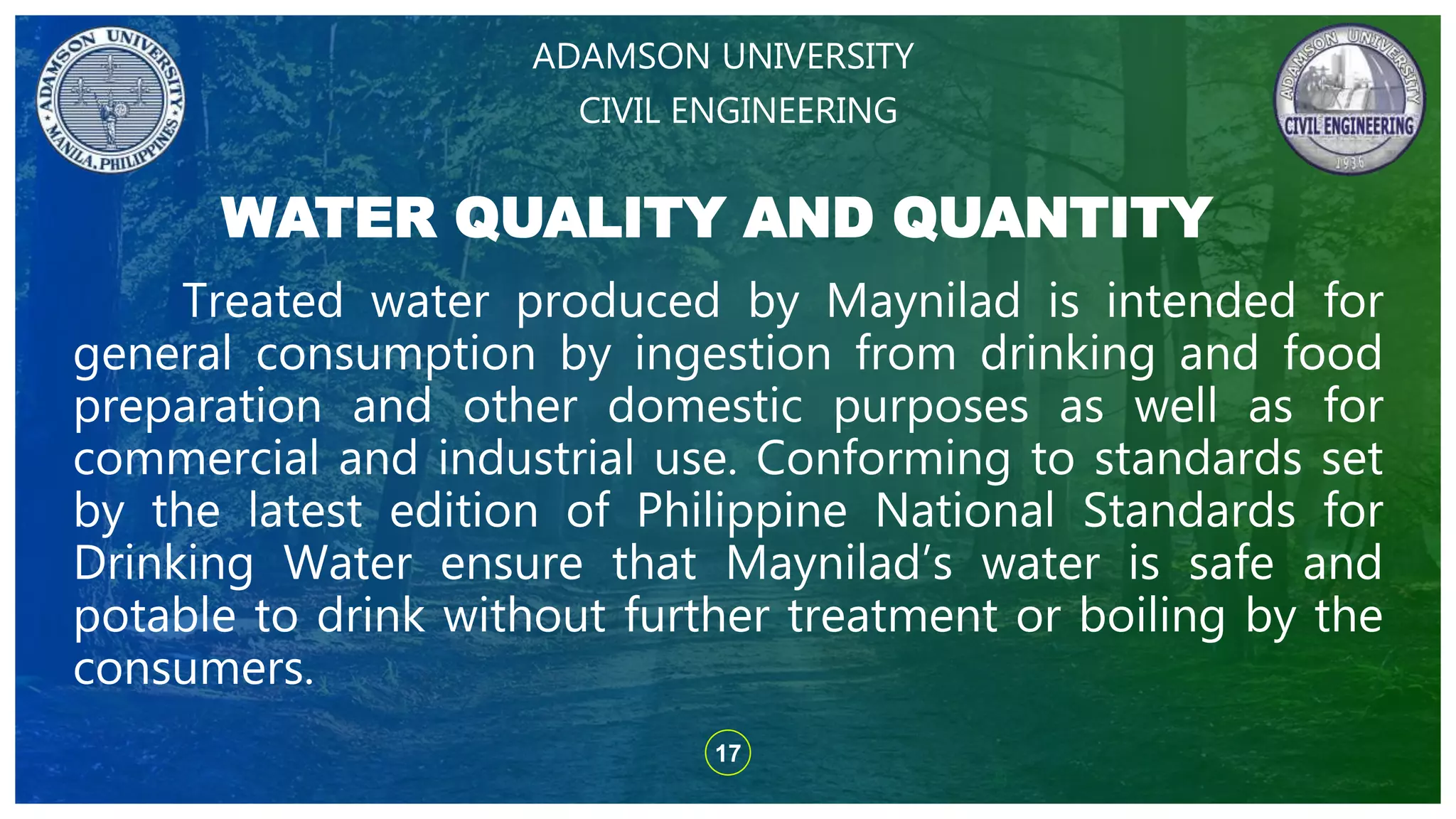 ADAMSON UNIVERSITY
MANILA, PHILIPPINES

ADAMSON UNIVERSITY
CIVIL ENGINEERING

ADAMSON UNIVERSITY
CIVIL ENGINEERING
1936

WATER QUALITY AND QUANTITY

Treated water produced by Maynilad is intended for general consumption by ingestion from drinking and food preparation and other domestic purposes as well as for commercial and industrial use. Conforming to standards set by the latest edition of Philippine National Standards for Drinking Water ensure that Maynilad's water is safe and potable to drink without further treatment or boiling by the consumers.

17